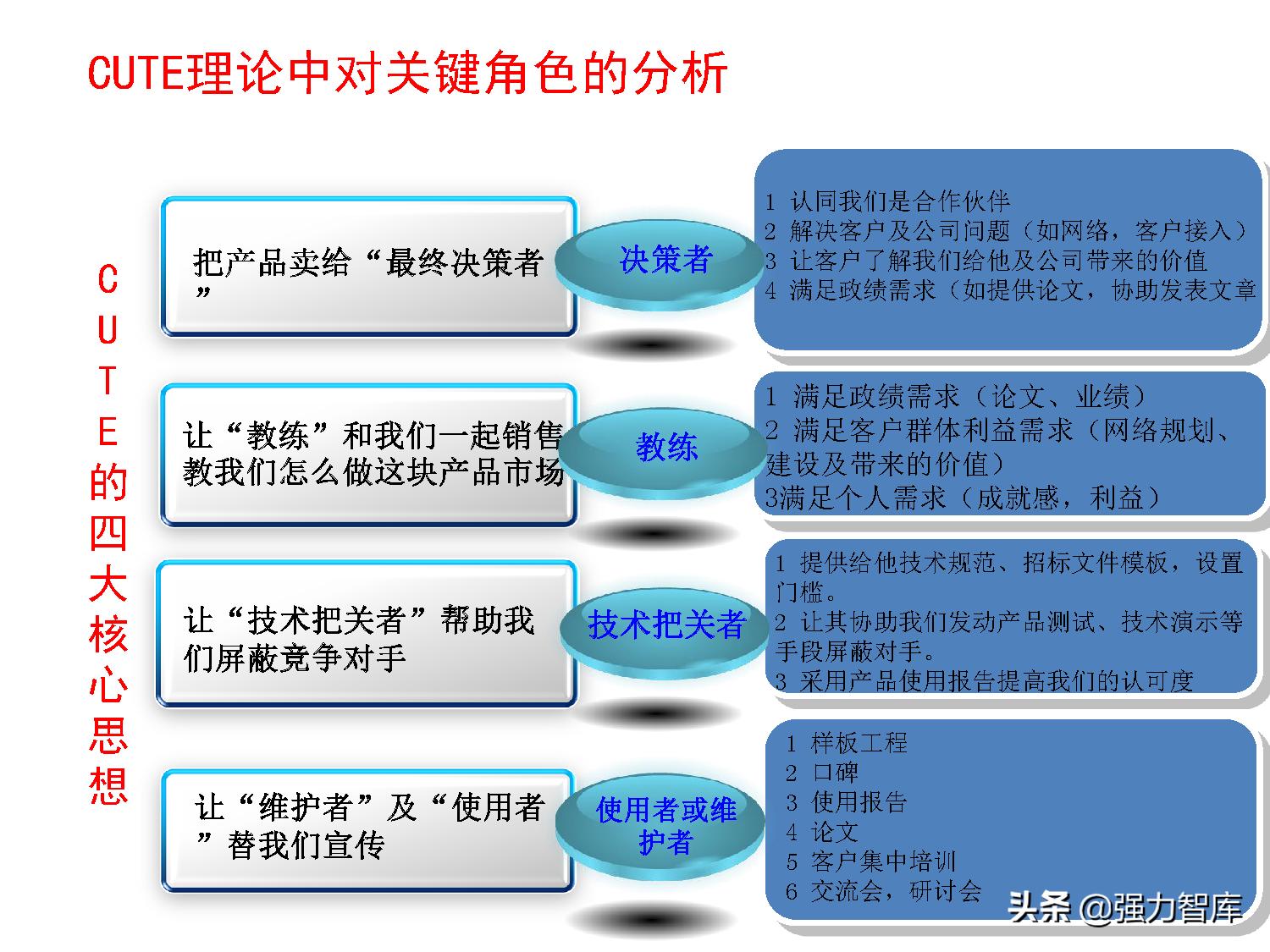 CUTE理论中对关键角色的分析

CUTE的四大核心思想

把产品卖给“最终决策者”

决策者

1 认同我们是合作伙伴
2 解决客户及公司问题（如网络，客户接入）
3 让客户了解我们给他及公司带来的价值
4 满足政绩需求（如提供论文，协助发表文章

让“教练”和我们一起销售教我们怎么做这块产品市场

教练

1 满足政绩需求（论文、业绩）
2 满足客户群体利益需求（网络规划、建设及带来的价值）
3满足个人需求（成就感，利益）

让“技术把关者”帮助我们屏蔽竞争对手

技术把关者

1 提供给他技术规范、招标文件模板，设置门槛。
2 让其协助我们发动产品测试、技术演示等手段屏蔽对手。
3 采用产品使用报告提高我们的认可度

让“维护者”及“使用者”替我们宣传

使用者或维护者

1 样板工程
2 口碑
3 使用报告
4 论文
5 客户集中培训
6 交流会，研讨会

头条 @强力智库